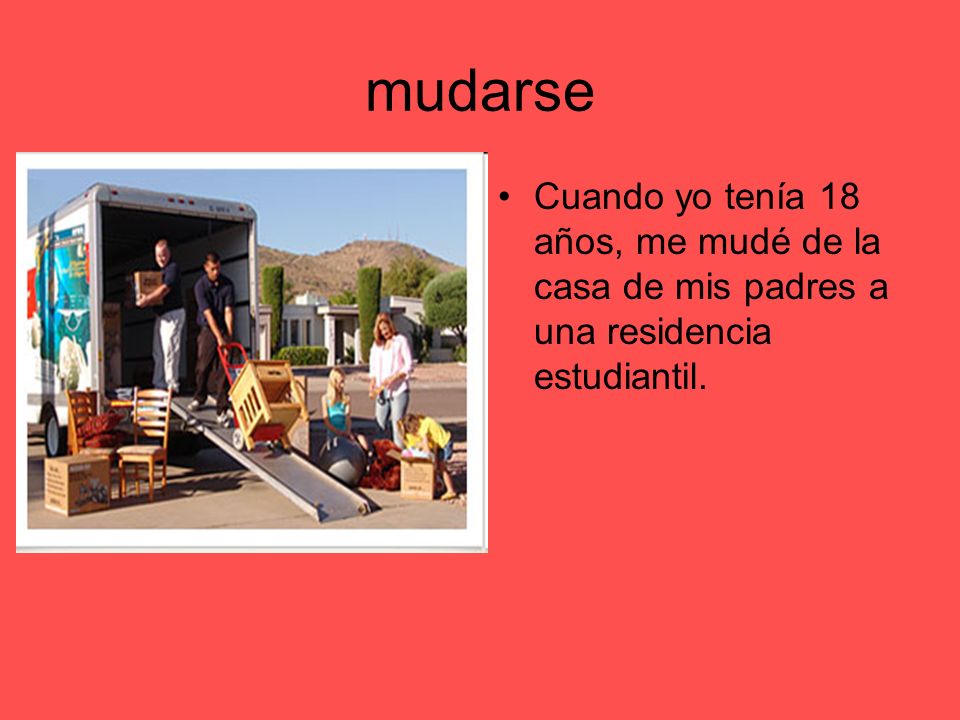 mudarse

• Cuando yo tenía 18 años, me mudé de la casa de mis padres a una residencia estudiantil.